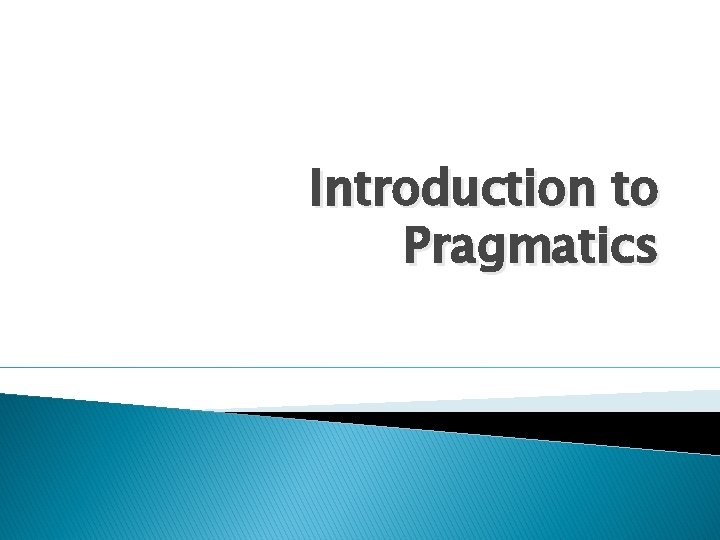 Introduction to Pragmatics